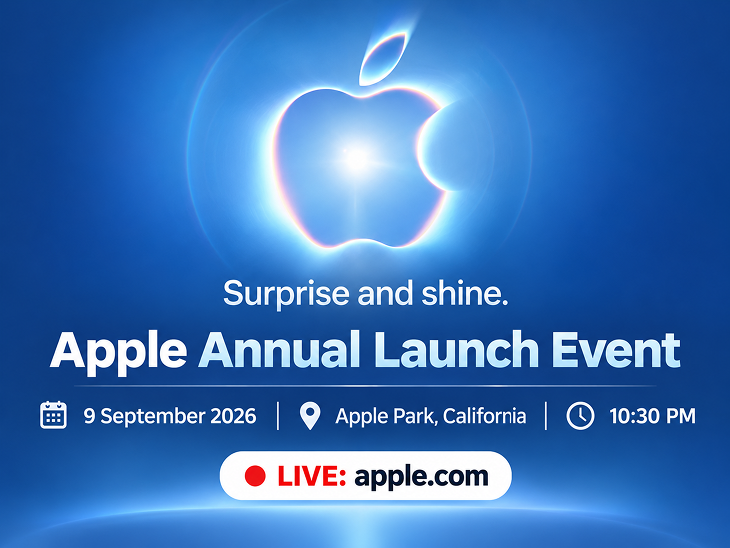 Surprise and shine.

Apple Annual Launch Event

9 September 2026 | Apple Park, California | 10:30 PM

LIVE: apple.com